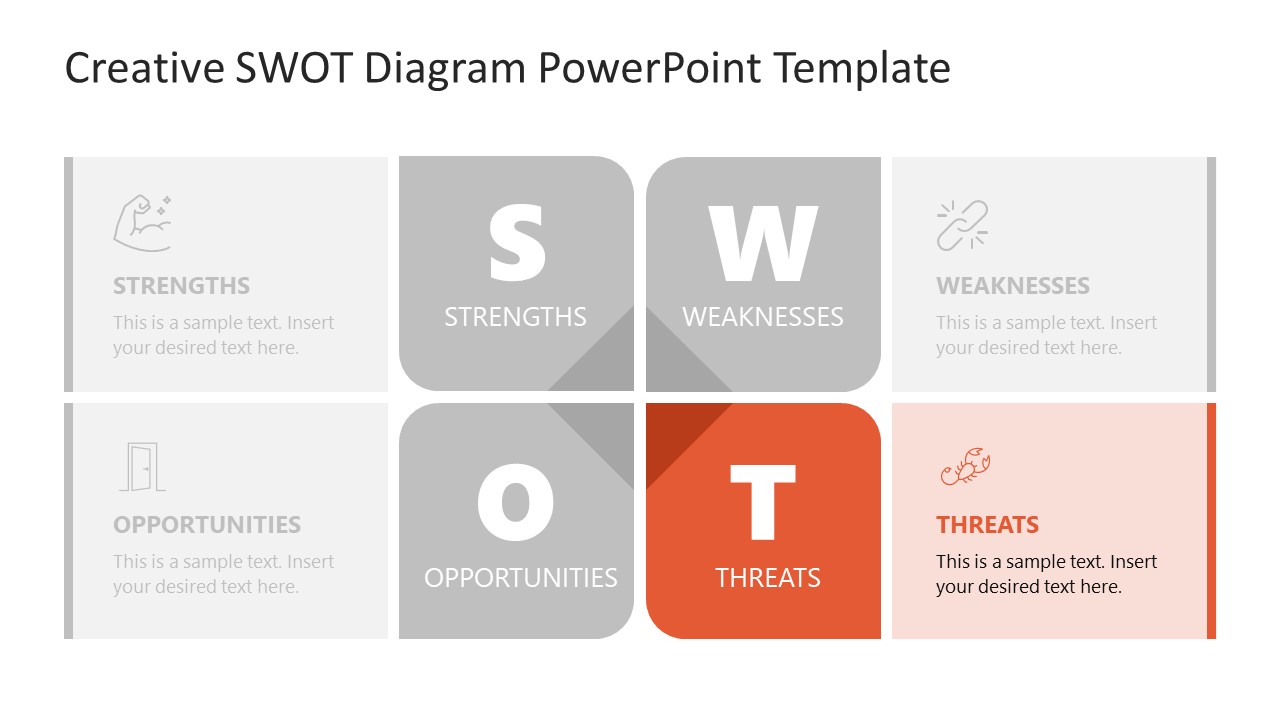 Creative SWOT Diagram PowerPoint Template

STRENGTHS
This is a sample text. Insert your desired text here.

S
STRENGTHS

W
WEAKNESSES

WEAKNESSES
This is a sample text. Insert your desired text here.

OPPORTUNITIES
This is a sample text. Insert your desired text here.

O
OPPORTUNITIES

T
THREATS

THREATS
This is a sample text. Insert your desired text here.